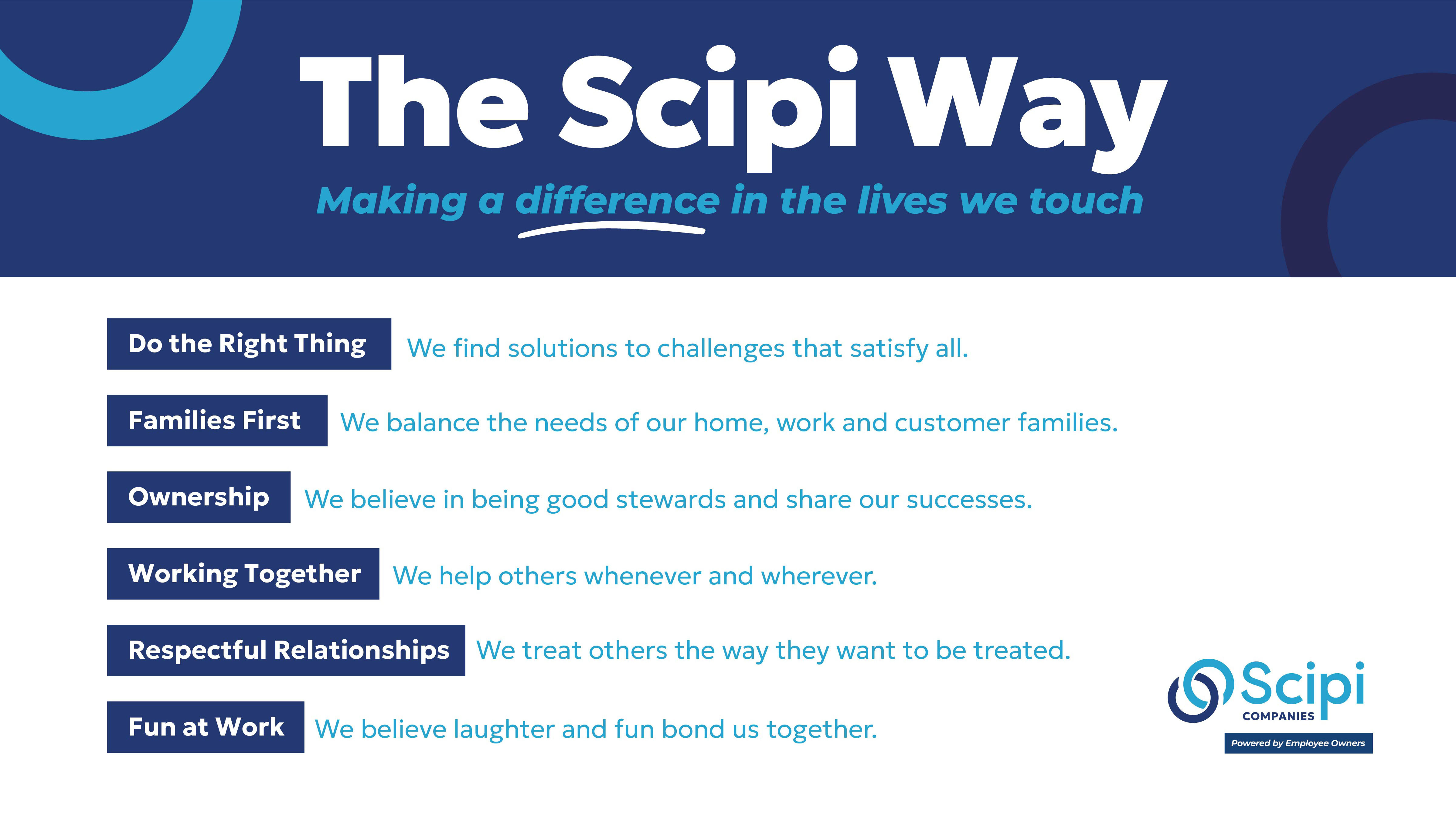 The Scipi Way

Making a difference in the lives we touch

Do the Right Thing We find solutions to challenges that satisfy all.

Families First We balance the needs of our home, work and customer families.

Ownership We believe in being good stewards and share our successes.

Working Together We help others whenever and wherever.

Respectful Relationships We treat others the way they want to be treated.

Fun at Work We believe laughter and fun bond us together.

Scipi COMPANIES

Powered by Employee Owners